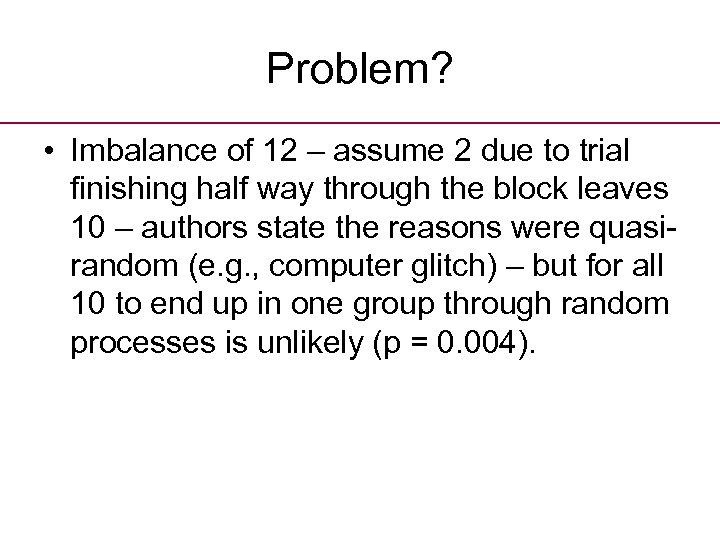 Problem?

• Imbalance of 12 – assume 2 due to trial finishing half way through the block leaves 10 – authors state the reasons were quasi-random (e.g., computer glitch) – but for all 10 to end up in one group through random processes is unlikely (p = 0.004).